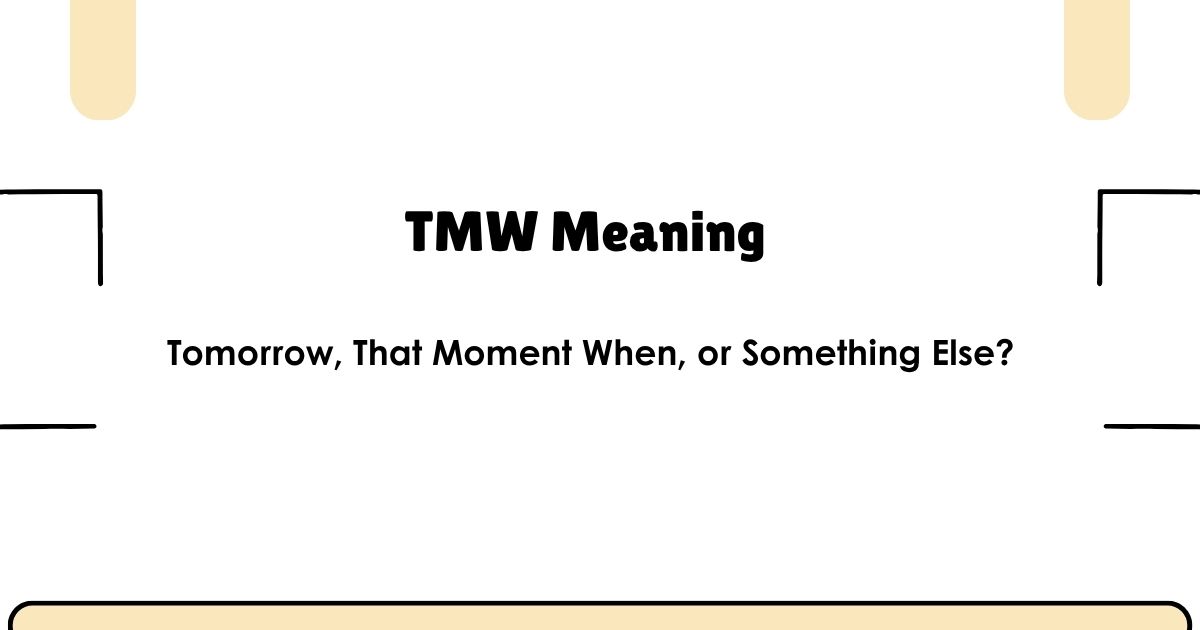 TMW Meaning

Tomorrow, That Moment When, or Something Else?